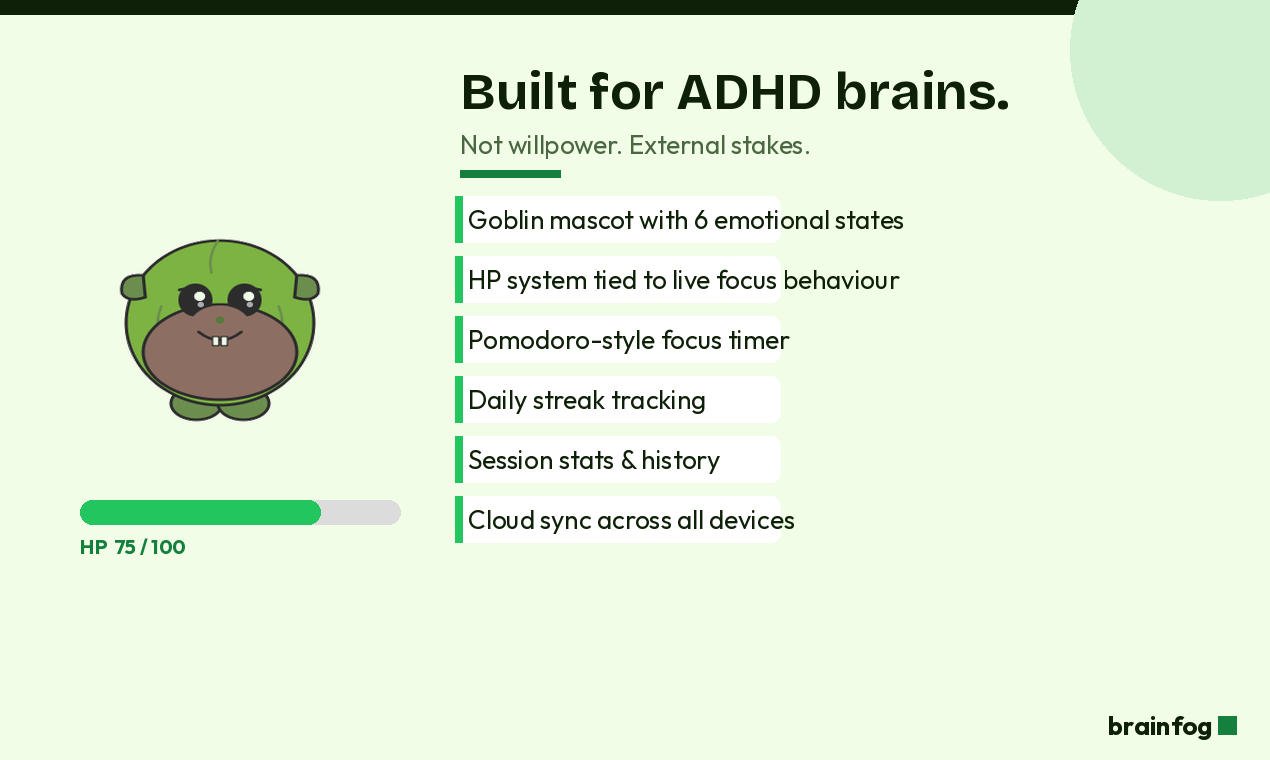 Built for ADHD brains.

Not willpower. External stakes.

Goblin mascot with 6 emotional states

HP system tied to live focus behaviour

Pomodoro-style focus timer

Daily streak tracking

Session stats & history

Cloud sync across all devices

HP 75 / 100

brainfog